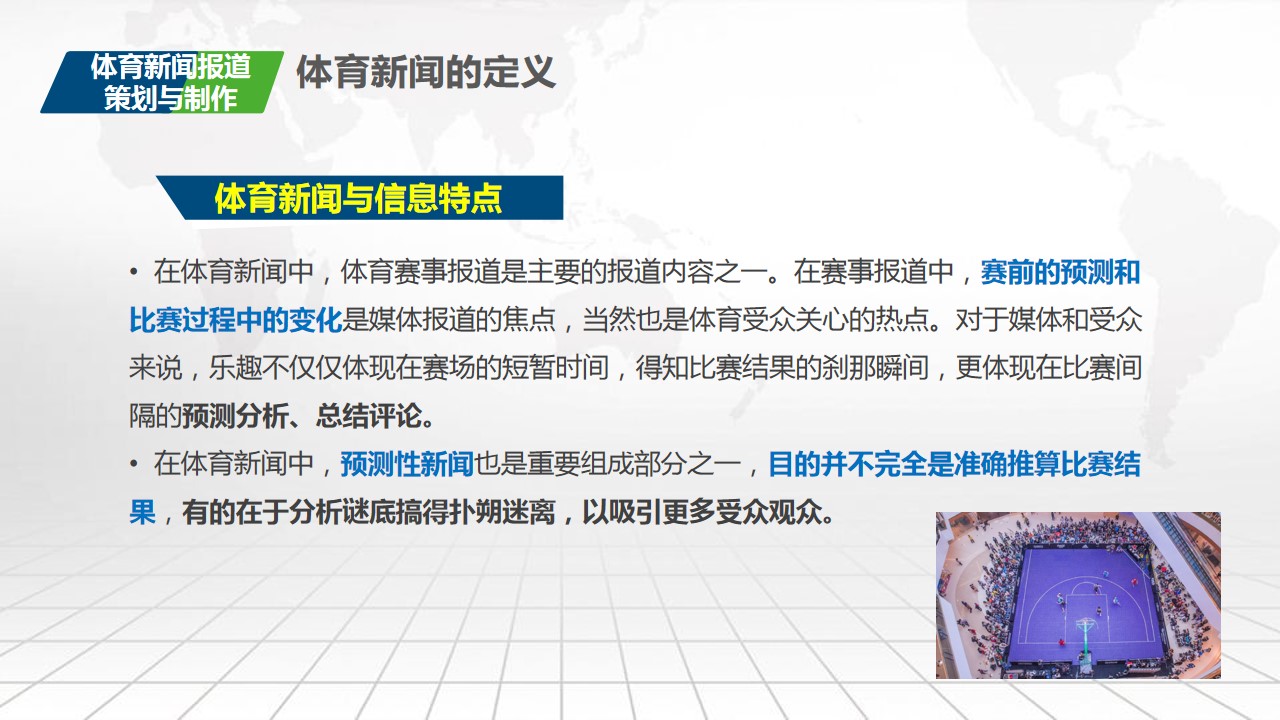 体育新闻报道策划与制作

体育新闻的定义

体育新闻与信息特点

• 在体育新闻中，体育赛事报道是主要的报道内容之一。在赛事报道中，赛前的预测和比赛过程中的变化是媒体报道的焦点，当然也是体育受众关心的热点。对于媒体和受众来说，乐趣不仅仅体现在赛场的短暂时间，得知比赛结果的刹那瞬间，更体现在比赛间隔的预测分析、总结评论。

• 在体育新闻中，预测性新闻也是重要组成部分之一，目的并不完全是准确推算比赛结果，有的在于分析谜底搞得扑朔迷离，以吸引更多受众观众。